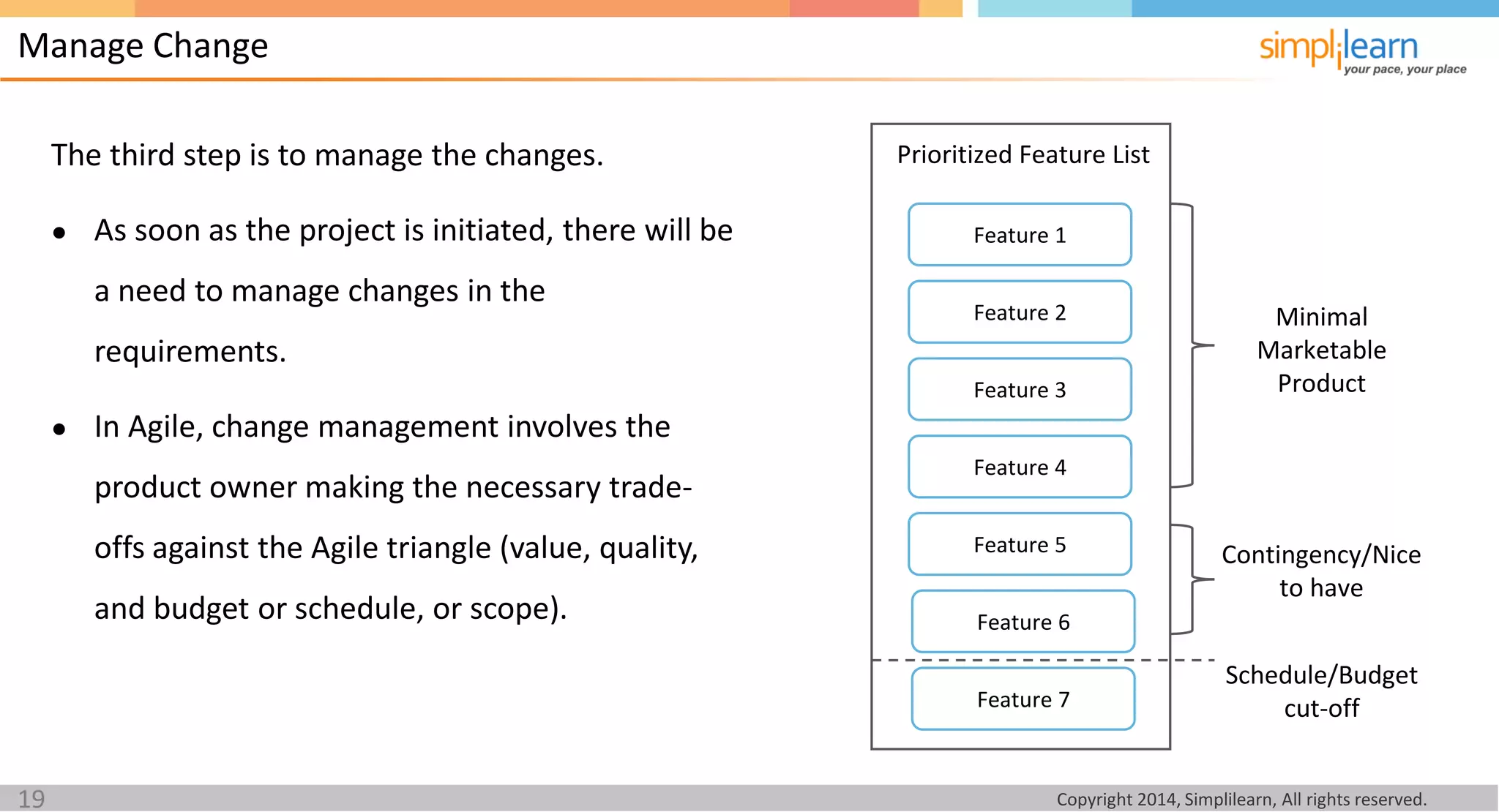 Manage Change

simplilearn
your pace, your place

The third step is to manage the changes.

• As soon as the project is initiated, there will be a need to manage changes in the requirements.

• In Agile, change management involves the product owner making the necessary trade-offs against the Agile triangle (value, quality, and budget or schedule, or scope).

Prioritized Feature List

Feature 1

Feature 2

Feature 3

Feature 4

Feature 5

Feature 6

Feature 7

Minimal Marketable Product

Contingency/Nice to have

Schedule/Budget cut-off

19

Copyright 2014, Simplilearn, All rights reserved.